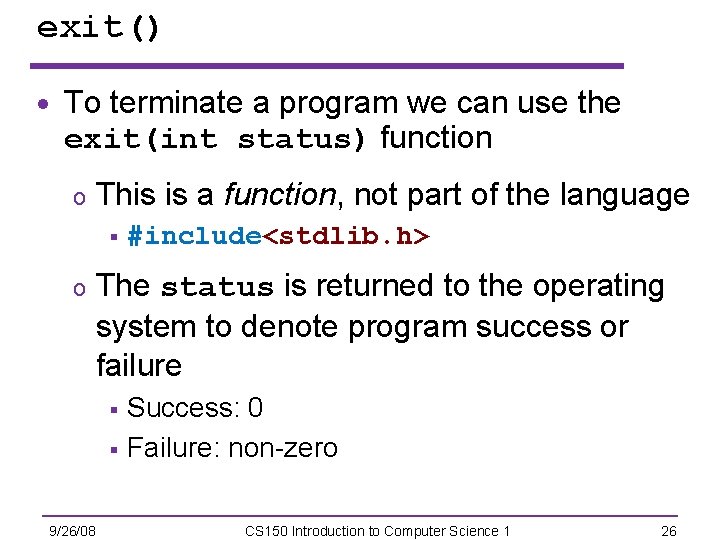 exit()

• To terminate a program we can use the exit(int status) function

o This is a function, not part of the language

▪ #include<stdlib.h>

o The status is returned to the operating system to denote program success or failure

▪ Success: 0

▪ Failure: non-zero

9/26/08 CS150 Introduction to Computer Science 1 26